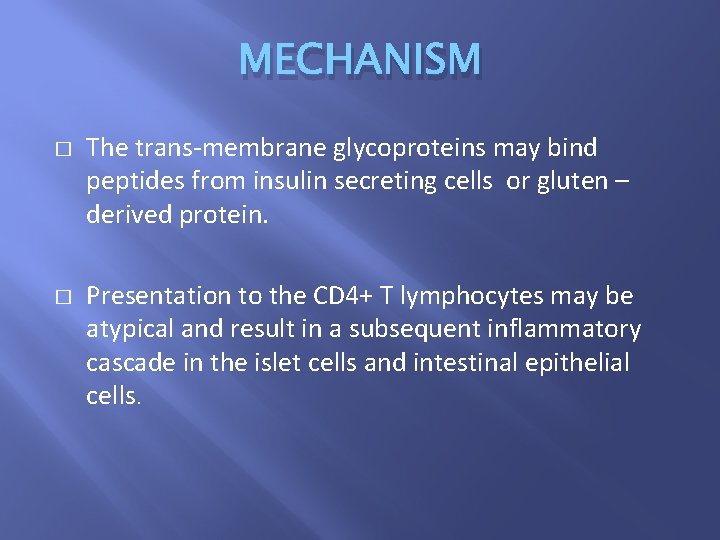 MECHANISM

□ The trans-membrane glycoproteins may bind peptides from insulin secreting cells  or gluten – derived protein.

□ Presentation to the CD4+ T lymphocytes may be atypical and result in a subsequent inflammatory cascade in the islet cells and intestinal epithelial cells.